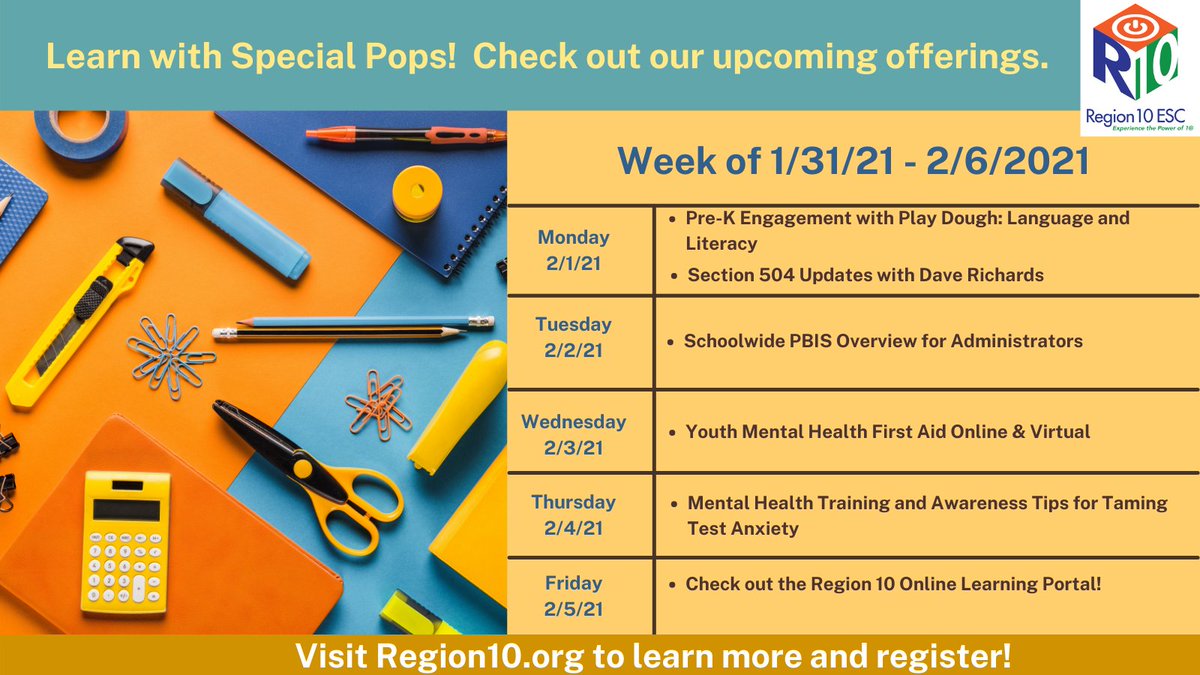 Learn with Special Pops! Check out our upcoming offerings.

R10
Region 10 ESC
Experience the Power of 10

Week of 1/31/21 - 2/6/2021

| | |
|---|---|
| Monday 2/1/21 | • Pre-K Engagement with Play Dough: Language and Literacy • Section 504 Updates with Dave Richards |
| Tuesday 2/2/21 | • Schoolwide PBIS Overview for Administrators |
| Wednesday 2/3/21 | • Youth Mental Health First Aid Online & Virtual |
| Thursday 2/4/21 | • Mental Health Training and Awareness Tips for Taming Test Anxiety |
| Friday 2/5/21 | • Check out the Region 10 Online Learning Portal! |

Visit Region10.org to learn more and register!